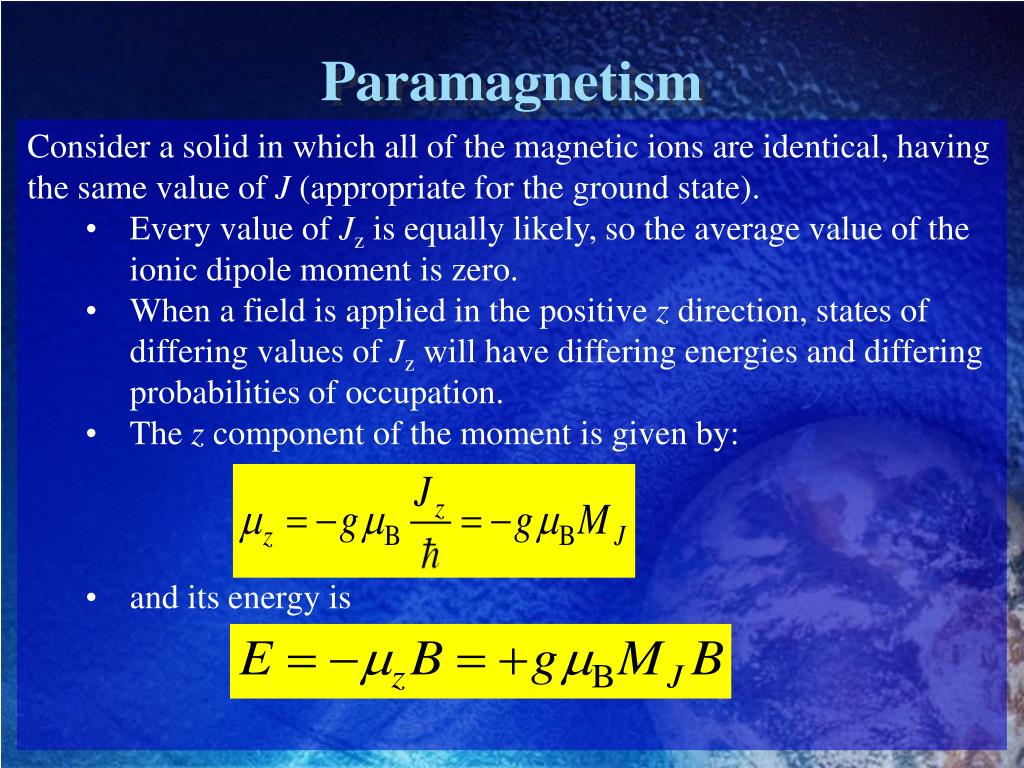 Paramagnetism

Consider a solid in which all of the magnetic ions are identical, having the same value of $J$ (appropriate for the ground state).

• Every value of $J_z$ is equally likely, so the average value of the ionic dipole moment is zero.
• When a field is applied in the positive $z$ direction, states of differing values of $J_z$ will have differing energies and differing probabilities of occupation.
• The $z$ component of the moment is given by:

$\mu_z = -g\mu_B \frac{J_z}{\hbar} = -g\mu_B M_J$

• and its energy is

$E = -\mu_z B = +g\mu_B M_J B$